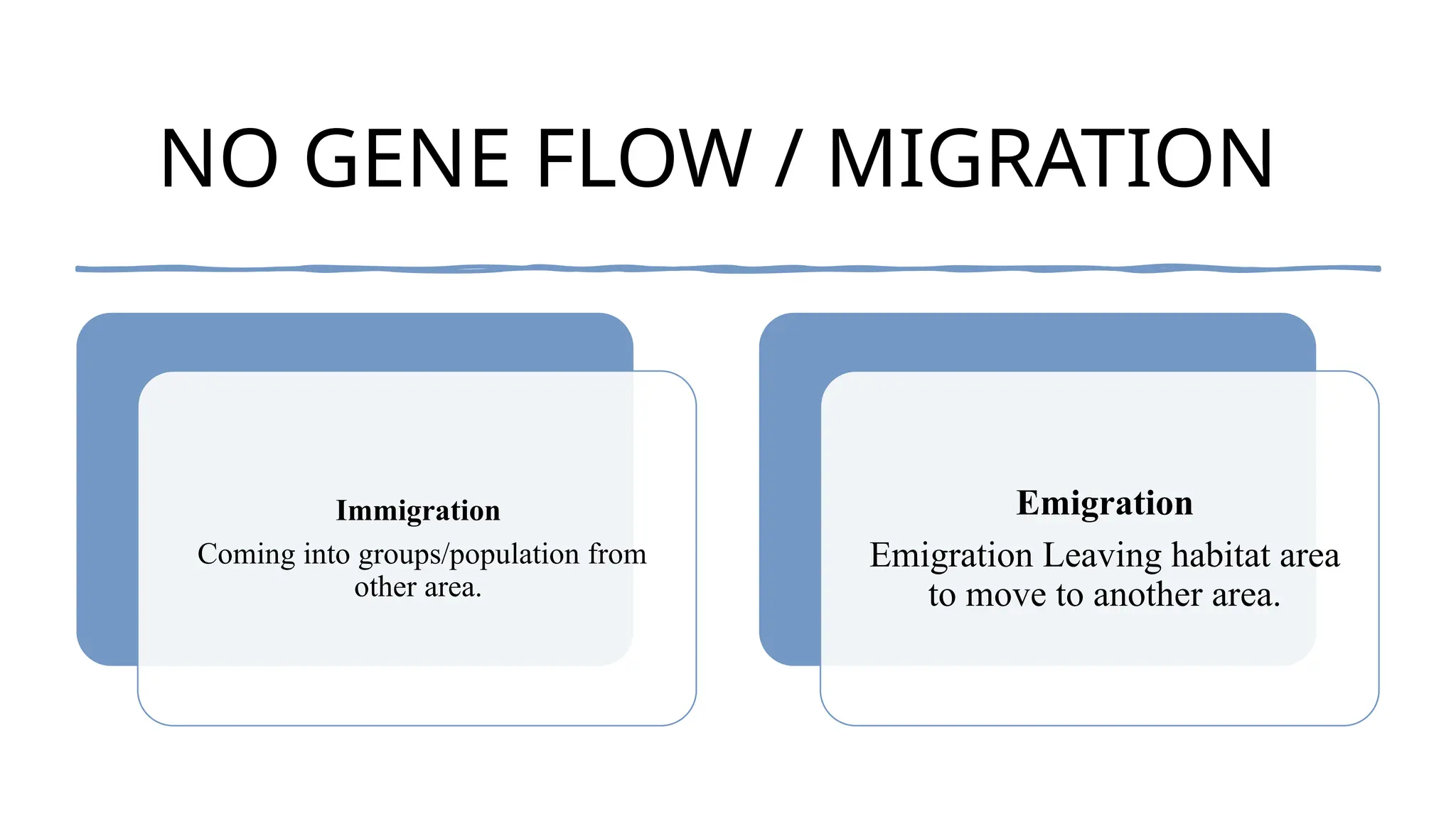 NO GENE FLOW / MIGRATION

Immigration
Coming into groups/population from other area.

Emigration
Emigration Leaving habitat area to move to another area.